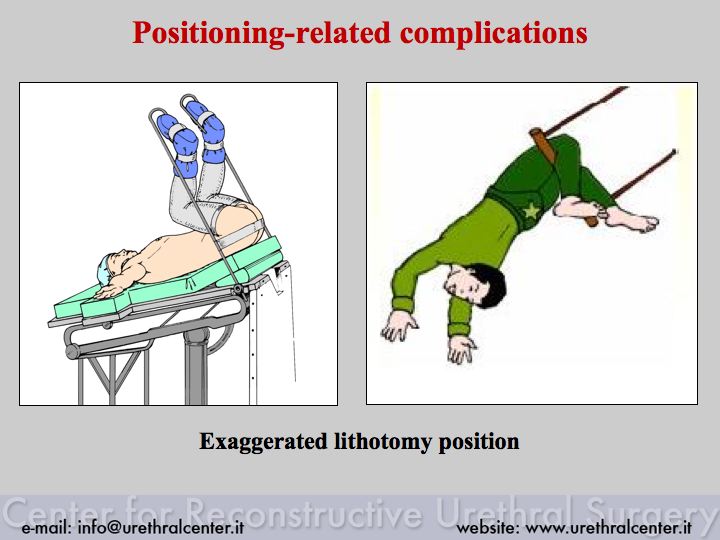 Positioning-related complications

Exaggerated lithotomy position

Center for Reconstructive Urethral Surgery

e-mail: info@urethralcenter.it

website: www.urethralcenter.it